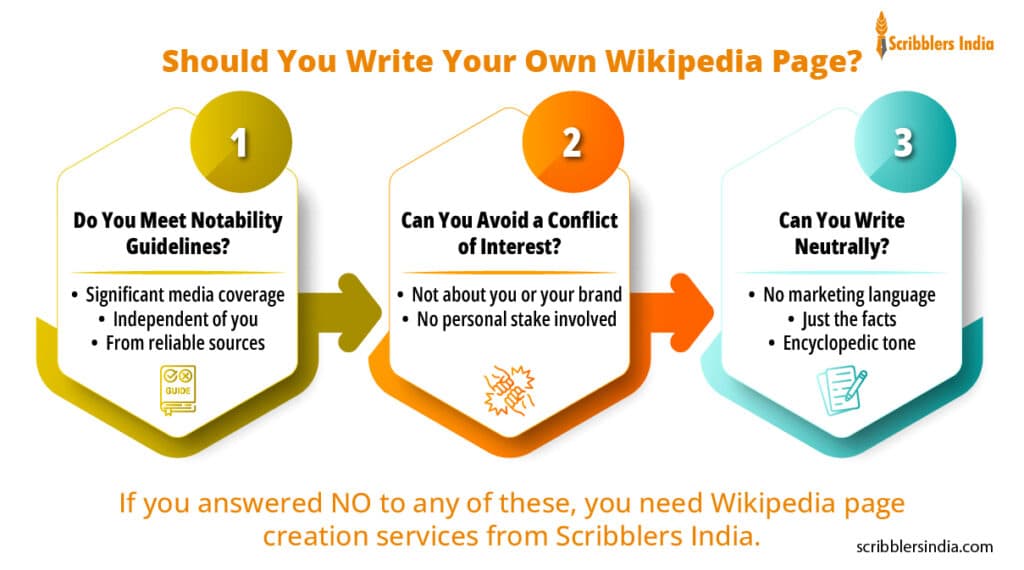 Scribblers India

Should You Write Your Own Wikipedia Page?

1

Do You Meet Notability Guidelines?

• Significant media coverage
• Independent of you
• From reliable sources

GUIDE

2

Can You Avoid a Conflict of Interest?

• Not about you or your brand
• No personal stake involved

3

Can You Write Neutrally?

• No marketing language
• Just the facts
• Encyclopedic tone

If you answered NO to any of these, you need Wikipedia page creation services from Scribblers India.

scribblersindia.com